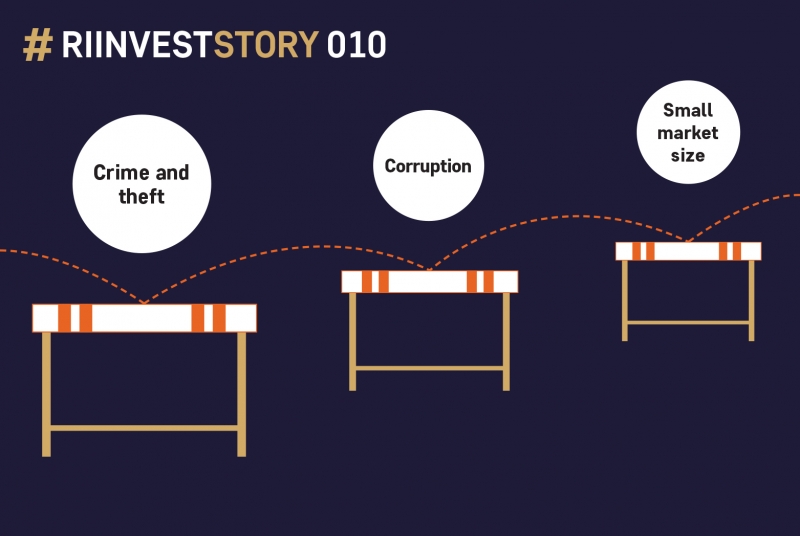 # RIINVESTSTORY 010

Crime and theft

Corruption

Small market size